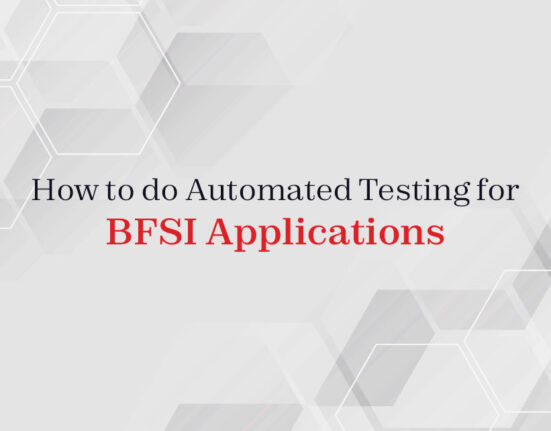 How to do Automated Testing for
BFSI Applications